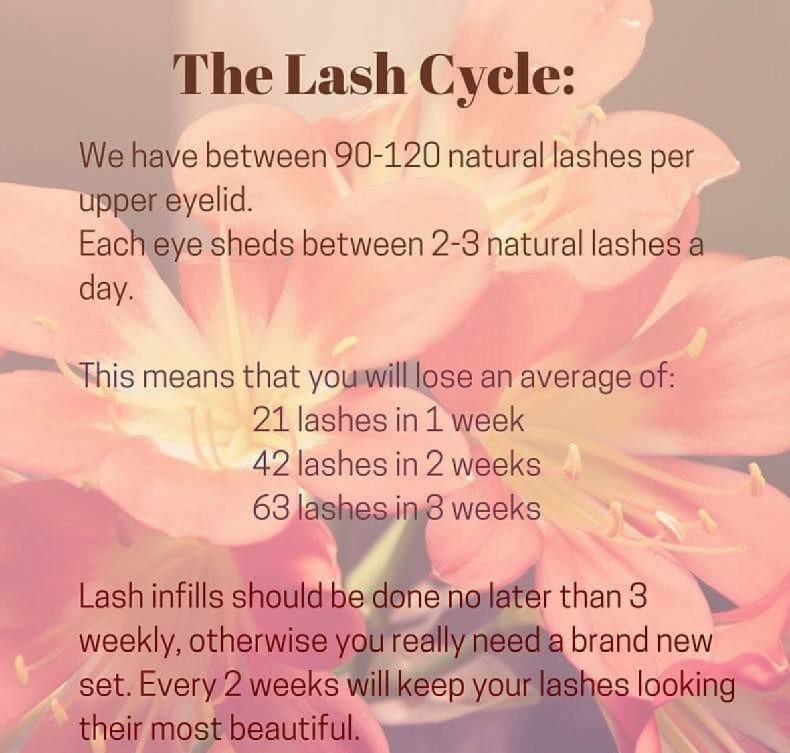 The Lash Cycle:

We have between 90-120 natural lashes per upper eyelid.
Each eye sheds between 2-3 natural lashes a day.

This means that you will lose an average of:
21 lashes in 1 week
42 lashes in 2 weeks
63 lashes in 3 weeks

Lash infills should be done no later than 3 weekly, otherwise you really need a brand new set. Every 2 weeks will keep your lashes looking their most beautiful.